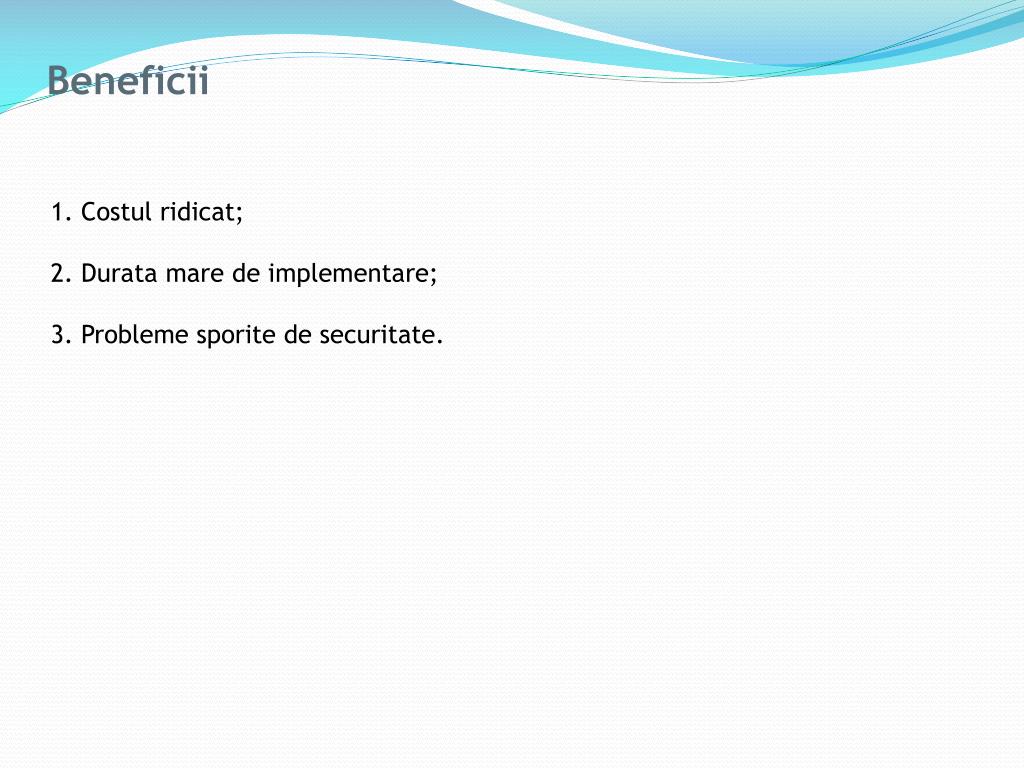 Beneficii

1. Costul ridicat;

2. Durata mare de implementare;

3. Probleme sporite de securitate.